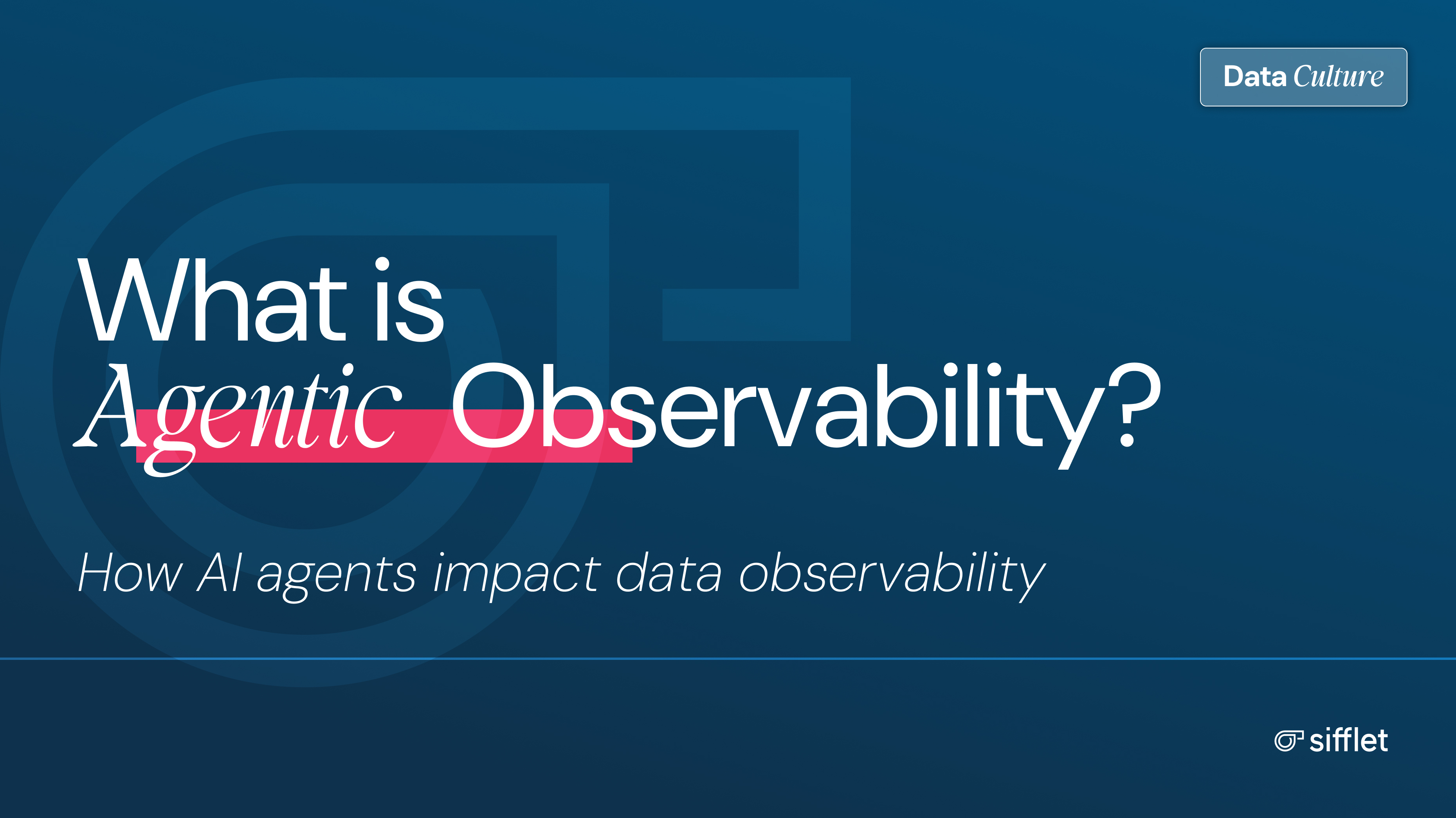 Data Culture

What is Agentic Observability?

How AI agents impact data observability

sifflet